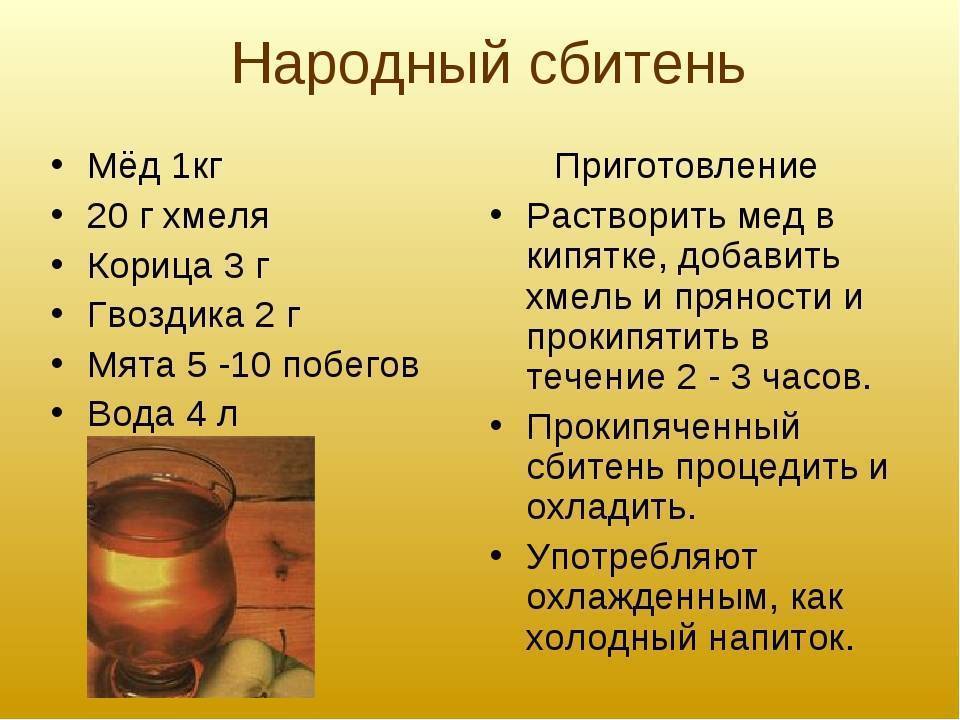 Народный сбитень

• Мёд 1кг
• 20 г хмеля
• Корица 3 г
• Гвоздика 2 г
• Мята 5 -10 побегов
• Вода 4 л

Приготовление
• Растворить мед в кипятке, добавить хмель и пряности и прокипятить в течение 2 - 3 часов.
• Прокипяченный сбитень процедить и охладить.
• Употребляют охлажденным, как холодный напиток.